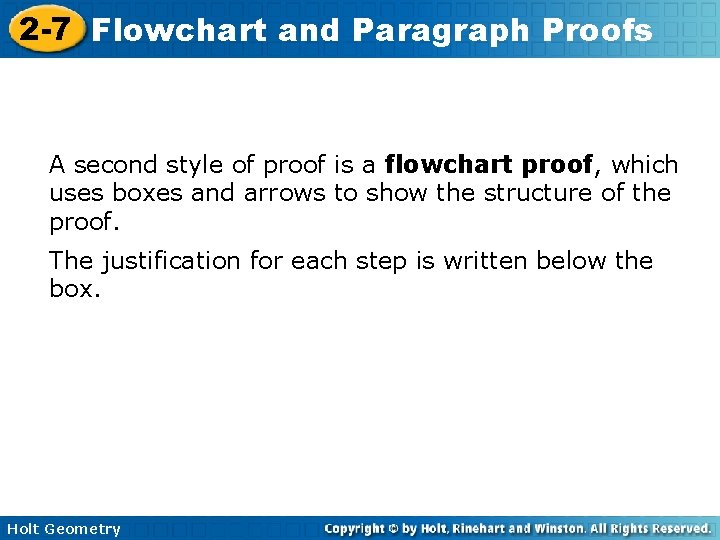 2-7 Flowchart and Paragraph Proofs

A second style of proof is a flowchart proof, which uses boxes and arrows to show the structure of the proof.

The justification for each step is written below the box.

Holt Geometry

Copyright © by Holt, Rinehart and Winston. All Rights Reserved.